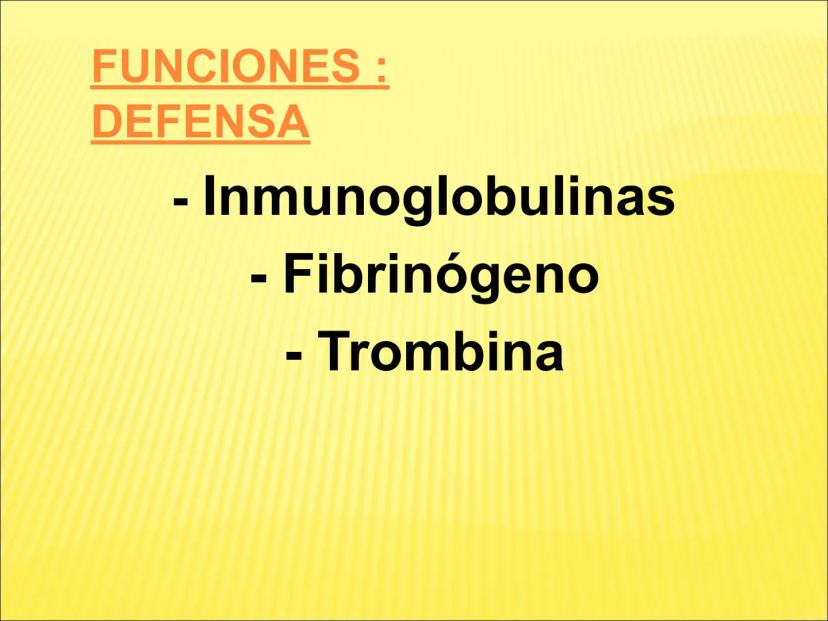 FUNCIONES :
DEFENSA

- Inmunoglobulinas
- Fibrinógeno
- Trombina